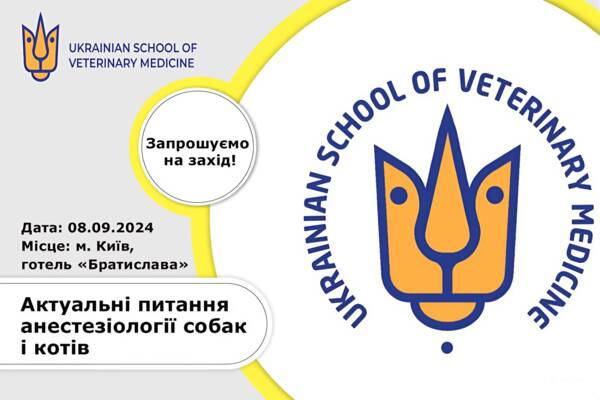 UKRAINIAN SCHOOL OF VETERINARY MEDICINE

Запрошуємо на захід!

Дата: 08.09.2024
Місце: м. Київ, готель «Братислава»

Актуальні питання анестезіології собак і котів

UKRAINIAN SCHOOL OF VETERINARY MEDICINE